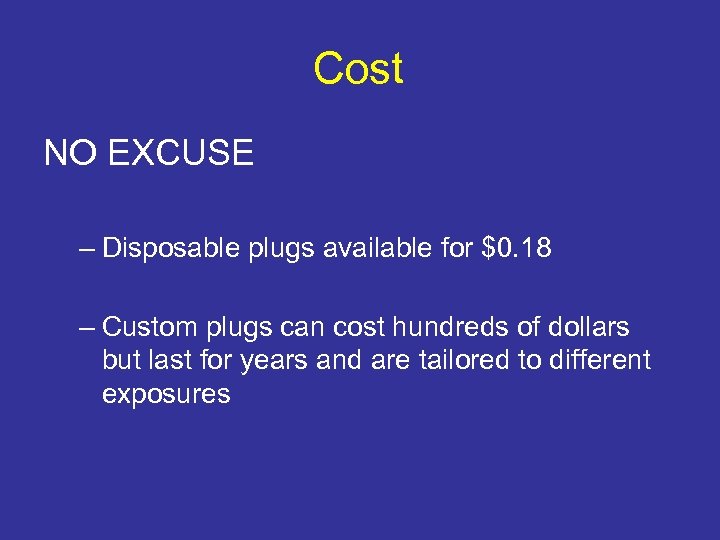 Cost

NO EXCUSE

– Disposable plugs available for \$0.18

– Custom plugs can cost hundreds of dollars but last for years and are tailored to different exposures